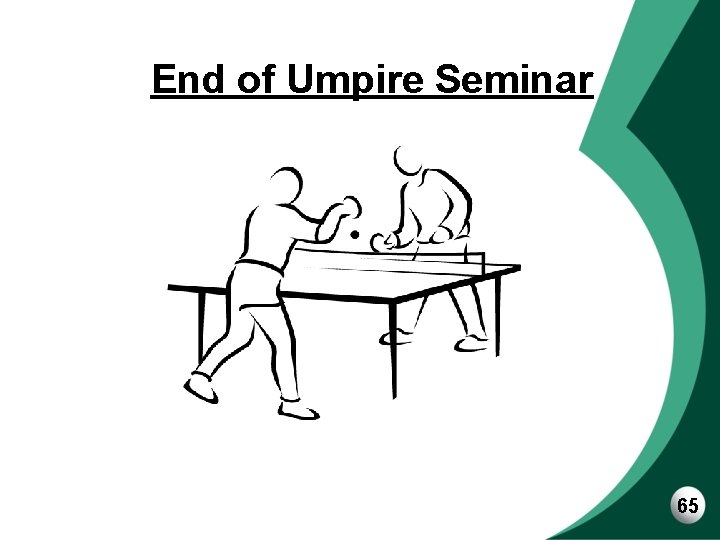 End of Umpire Seminar

65